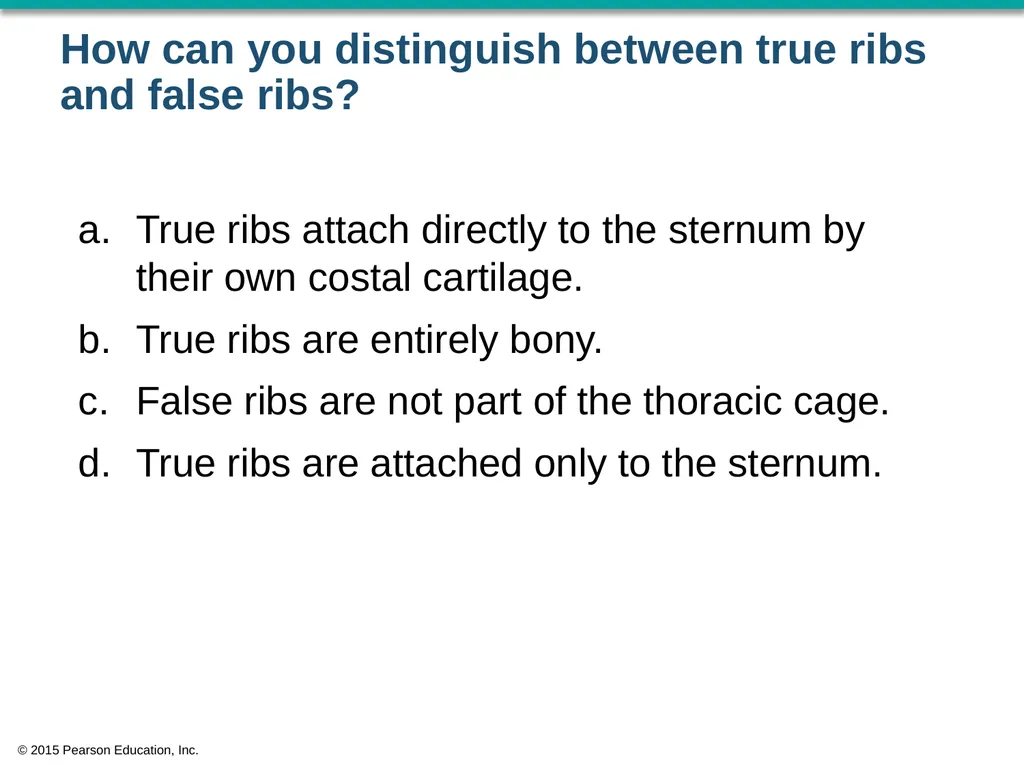 How can you distinguish between true ribs and false ribs?

a. True ribs attach directly to the sternum by their own costal cartilage.

b. True ribs are entirely bony.

c. False ribs are not part of the thoracic cage.

d. True ribs are attached only to the sternum.

© 2015 Pearson Education, Inc.